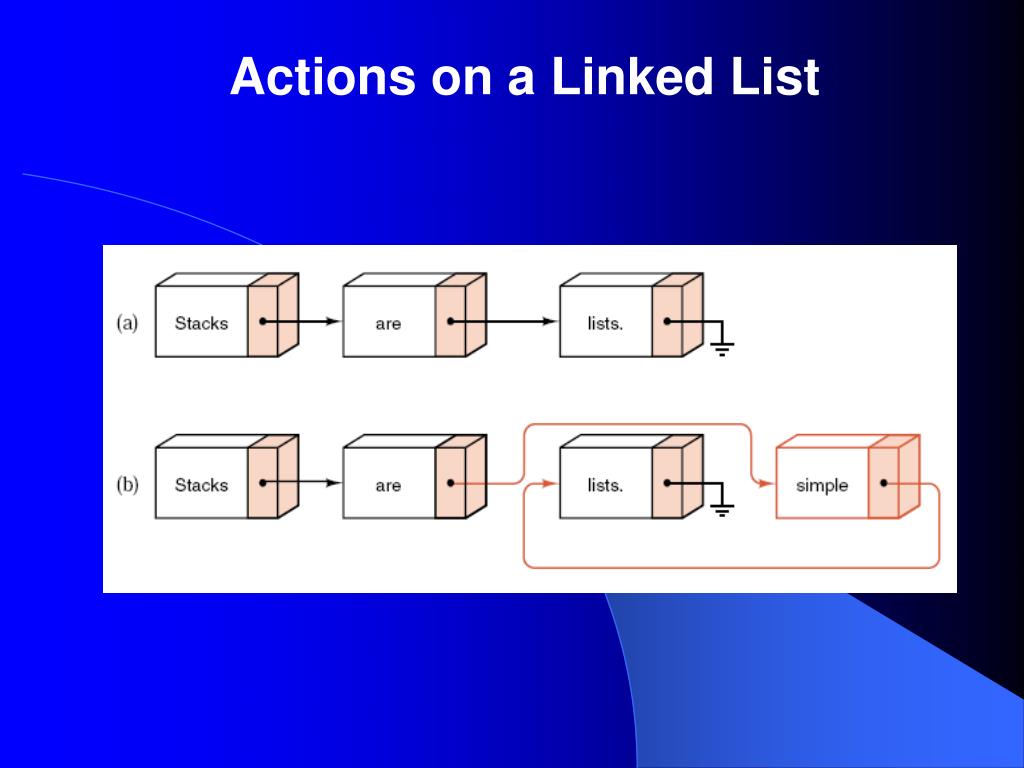 Actions on a Linked List

(a) Stacks are lists.

(b) Stacks are lists. simple